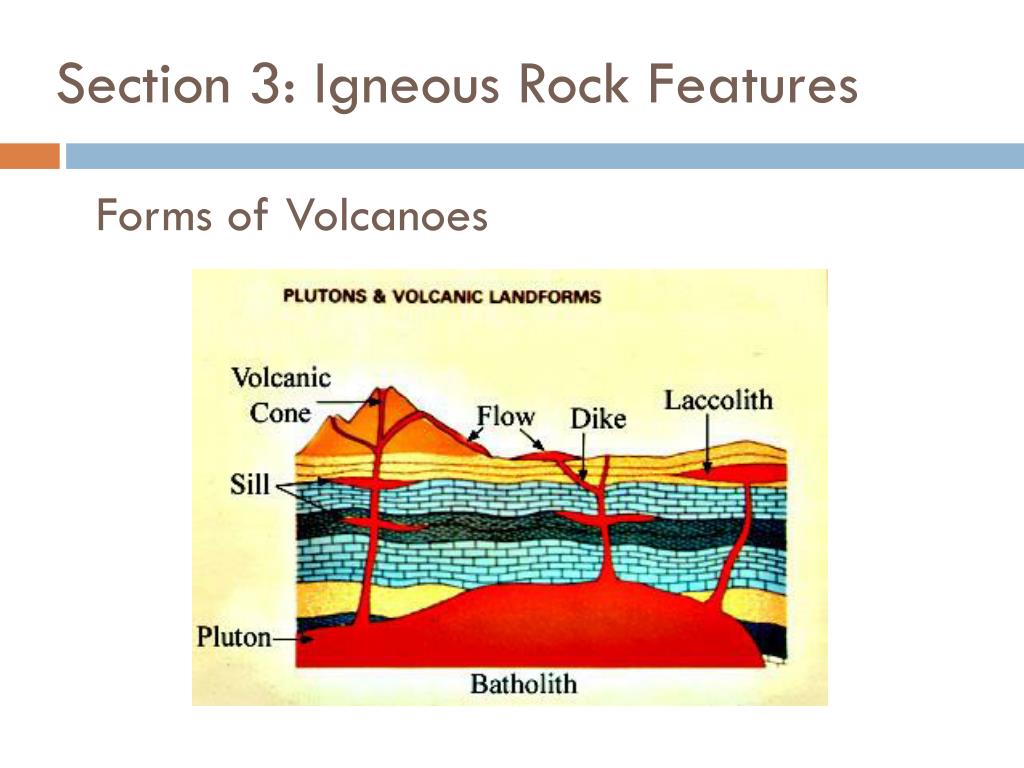 Section 3: Igneous Rock Features

Forms of Volcanoes

PLUTONS & VOLCANIC LANDFORMS

Volcanic Cone

Flow

Dike

Laccolith

Sill

Pluton

Batholith